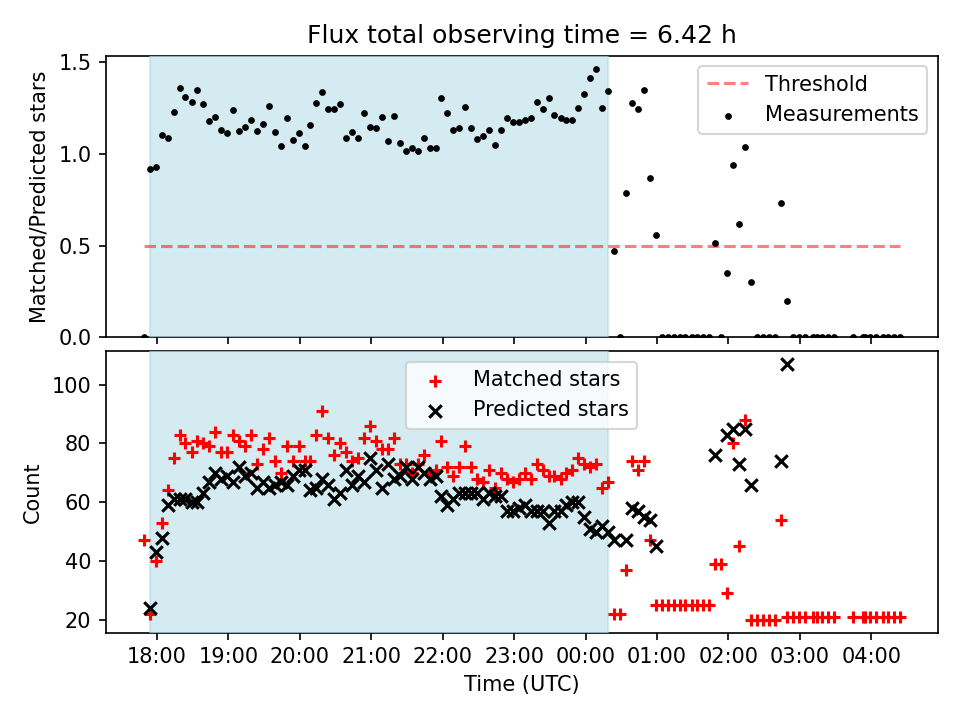 Flux total observing time = 6.42 h

Matched/Predicted stars

1.5
1.0
0.5
0.0

Threshold
Measurements

Count

100
80
60
40
20

Matched stars
Predicted stars

18:00 19:00 20:00 21:00 22:00 23:00 00:00 01:00 02:00 03:00 04:00

Time (UTC)